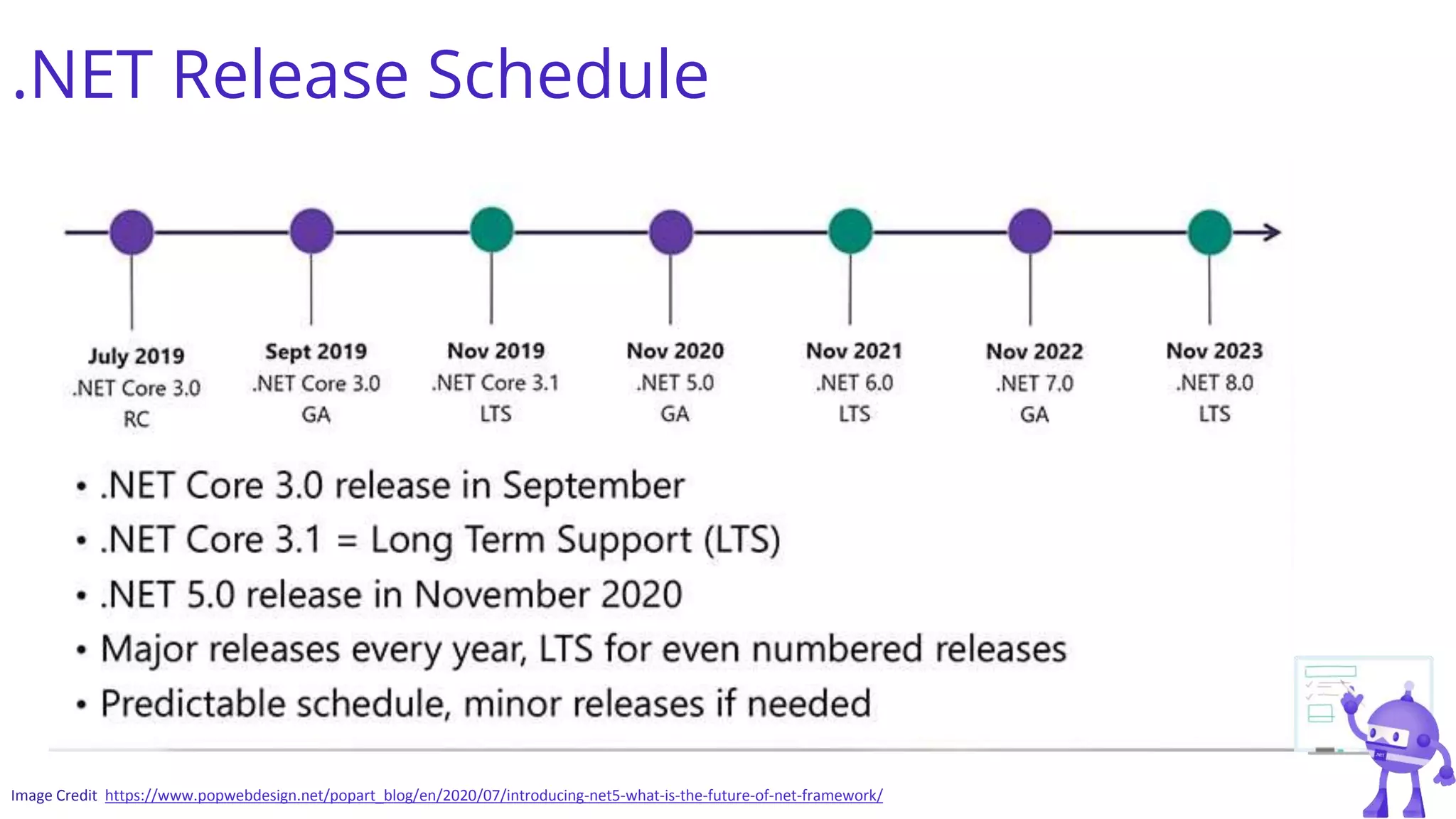 .NET Release Schedule

July 2019
.NET Core 3.0
RC

Sept 2019
.NET Core 3.0
GA

Nov 2019
.NET Core 3.1
LTS

Nov 2020
.NET 5.0
GA

Nov 2021
.NET 6.0
LTS

Nov 2022
.NET 7.0
GA

Nov 2023
.NET 8.0
LTS

• .NET Core 3.0 release in September
• .NET Core 3.1 = Long Term Support (LTS)
• .NET 5.0 release in November 2020
• Major releases every year, LTS for even numbered releases
• Predictable schedule, minor releases if needed

Image Credit https://www.popwebdesign.net/popart_blog/en/2020/07/introducing-net5-what-is-the-future-of-net-framework/